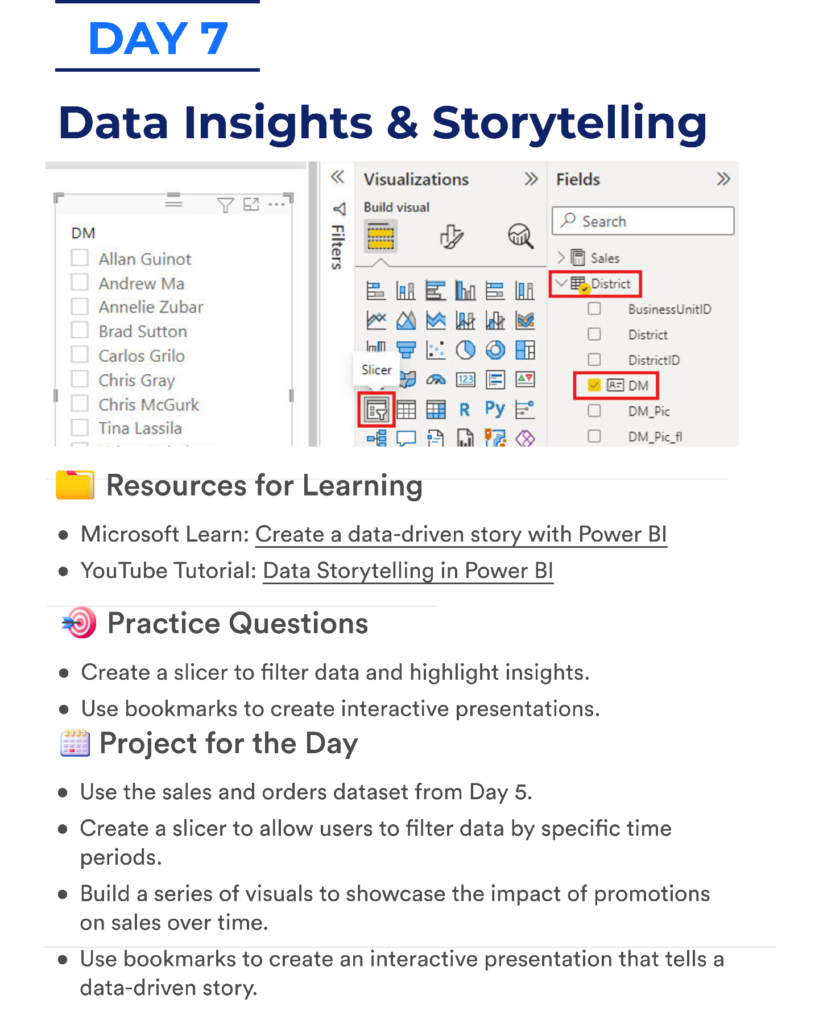 DAY 7

Data Insights & Storytelling

DM
Allan Guinot
Andrew Ma
Annelie Zubar
Brad Sutton
Carlos Grilo
Chris Gray
Chris McGurk
Tina Lassila

Filters

Visualizations
Build visual

Slicer

R Py

Fields
Search
Sales
District
BusinessUnitID
District
DistrictID
DM
DM_Pic
DM_Pic_fl

Resources for Learning

- Microsoft Learn: Create a data-driven story with Power BI
- YouTube Tutorial: Data Storytelling in Power BI

Practice Questions

- Create a slicer to filter data and highlight insights.
- Use bookmarks to create interactive presentations.

Project for the Day

- Use the sales and orders dataset from Day 5.
- Create a slicer to allow users to filter data by specific time periods.
- Build a series of visuals to showcase the impact of promotions on sales over time.
- Use bookmarks to create an interactive presentation that tells a data-driven story.